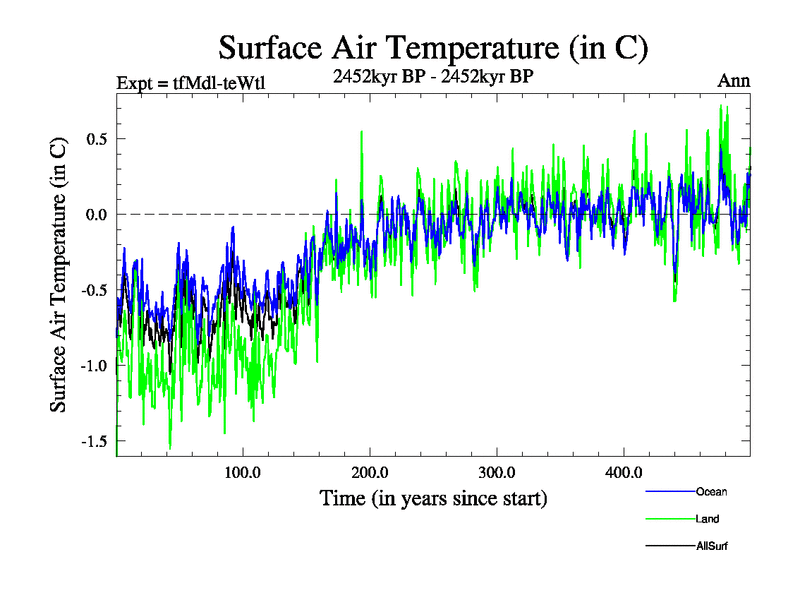 Surface Air Temperature (in C)

Expt = tfMdl-teWtl

2452kyr BP - 2452kyr BP

Ann

Surface Air Temperature (in C)

0.5

0.0

-0.5

-1.0

-1.5

100.0

200.0

300.0

400.0

Time (in years since start)

Ocean

Land

AllSurf